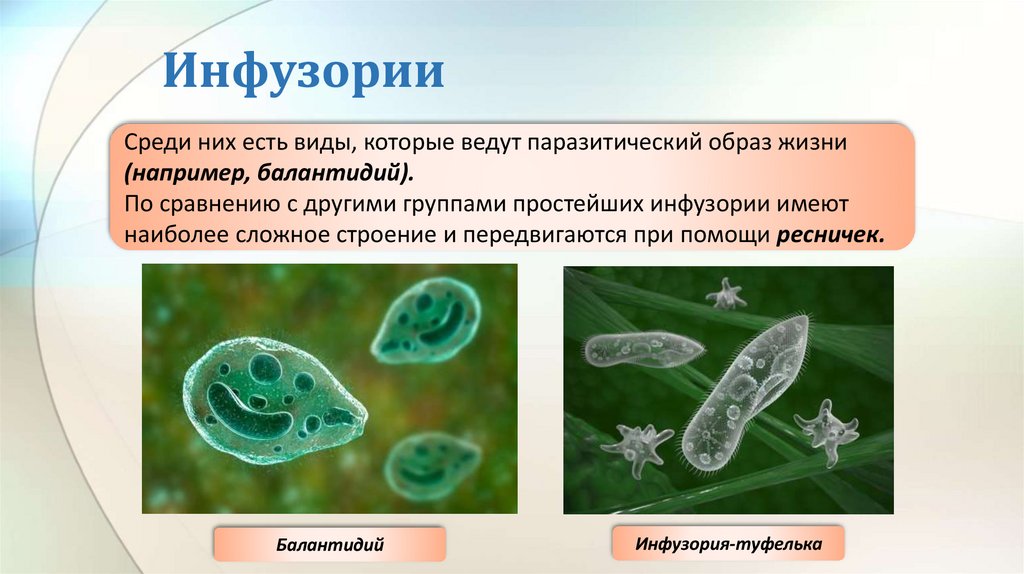 Инфузории

Среди них есть виды, которые ведут паразитический образ жизни (например, балантидий).
По сравнению с другими группами простейших инфузории имеют наиболее сложное строение и передвигаются при помощи ресничек.

Балантидий

Инфузория-туфелька